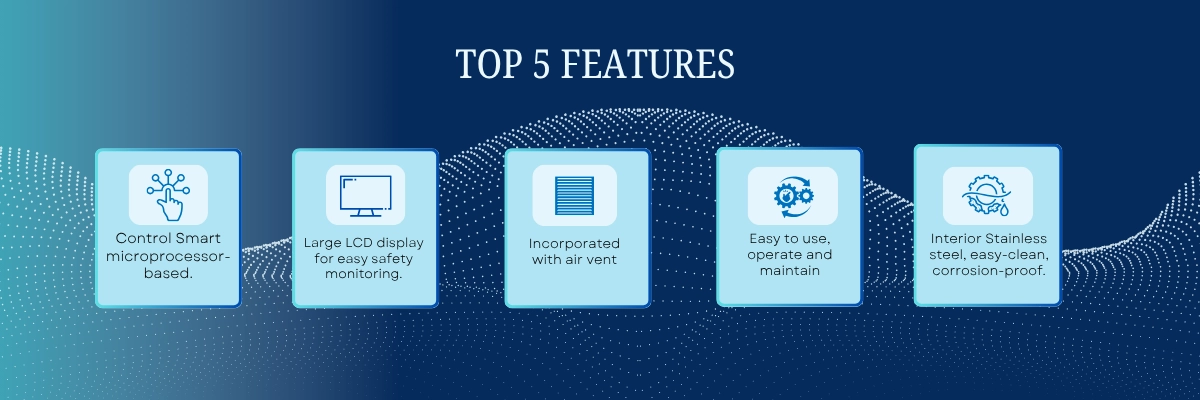 TOP 5 FEATURES

Control Smart microprocessor-based.

Large LCD display for easy safety monitoring.

Incorporated with air vent

Easy to use, operate and maintain

Interior Stainless steel, easy-clean, corrosion-proof.